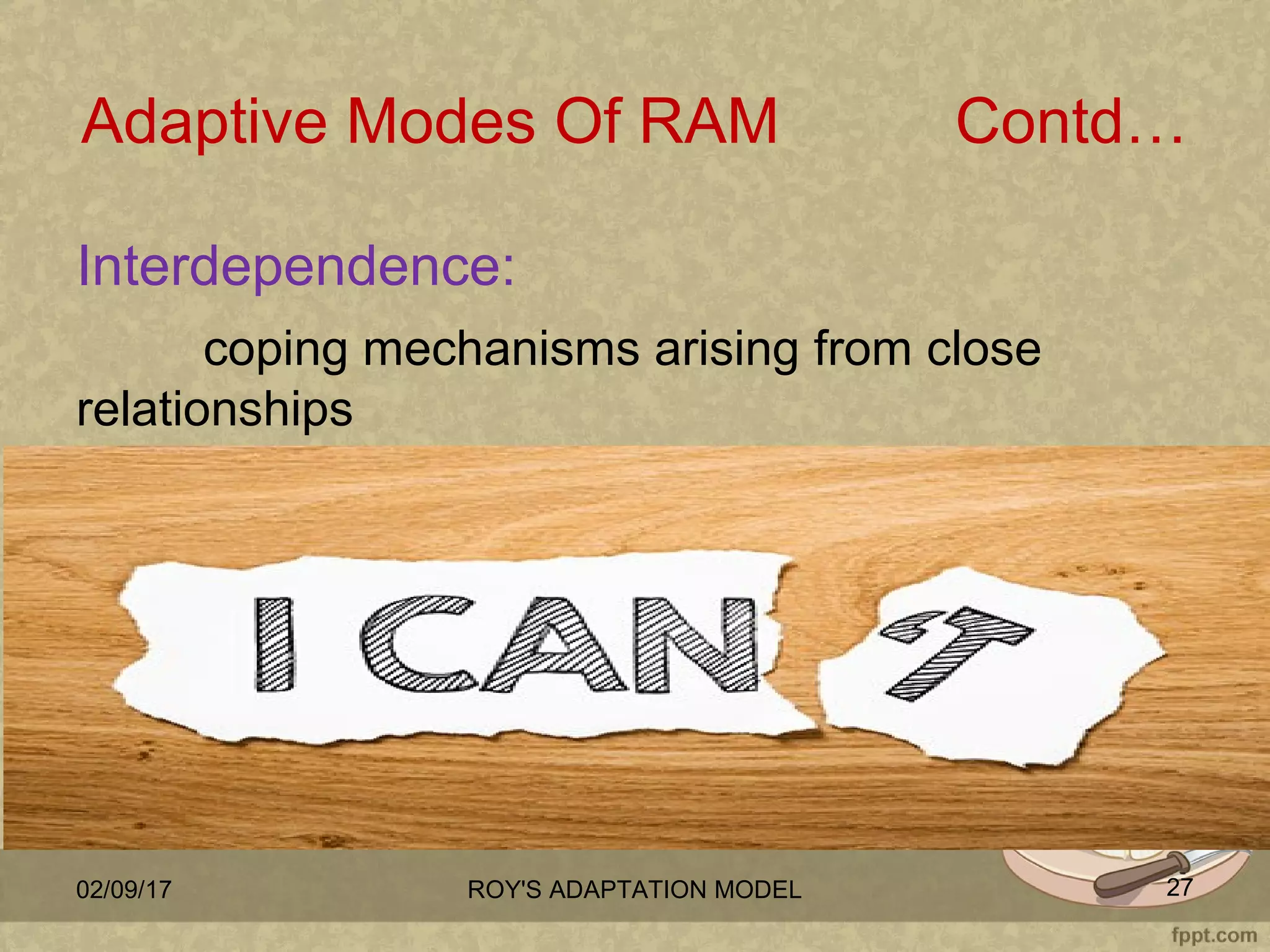 Adaptive Modes Of RAM Contd…

Interdependence:

coping mechanisms arising from close relationships

I CAN 'T

02/09/17

ROY'S ADAPTATION MODEL

27

fppt.com